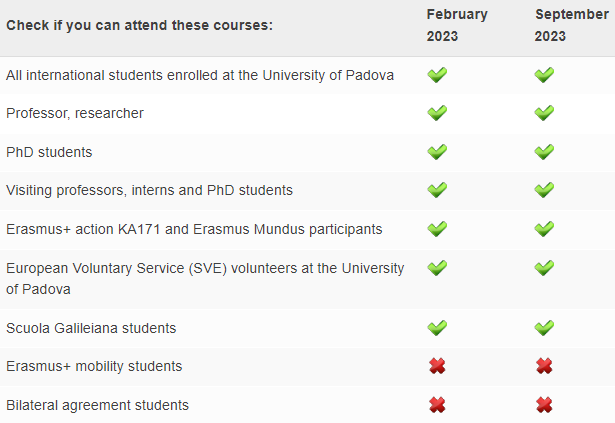 | Check if you can attend these courses: | February 2023 | September 2023 |
|---|---|---|
| All international students enrolled at the University of Padova | ✔ | ✔ |
| Professor, researcher | ✔ | ✔ |
| PhD students | ✔ | ✔ |
| Visiting professors, interns and PhD students | ✔ | ✔ |
| Erasmus+ action KA171 and Erasmus Mundus participants | ✔ | ✔ |
| European Voluntary Service (SVE) volunteers at the University of Padova | ✔ | ✔ |
| Scuola Galileiana students | ✔ | ✔ |
| Erasmus+ mobility students | ✖ | ✖ |
| Bilateral agreement students | ✖ | ✖ |